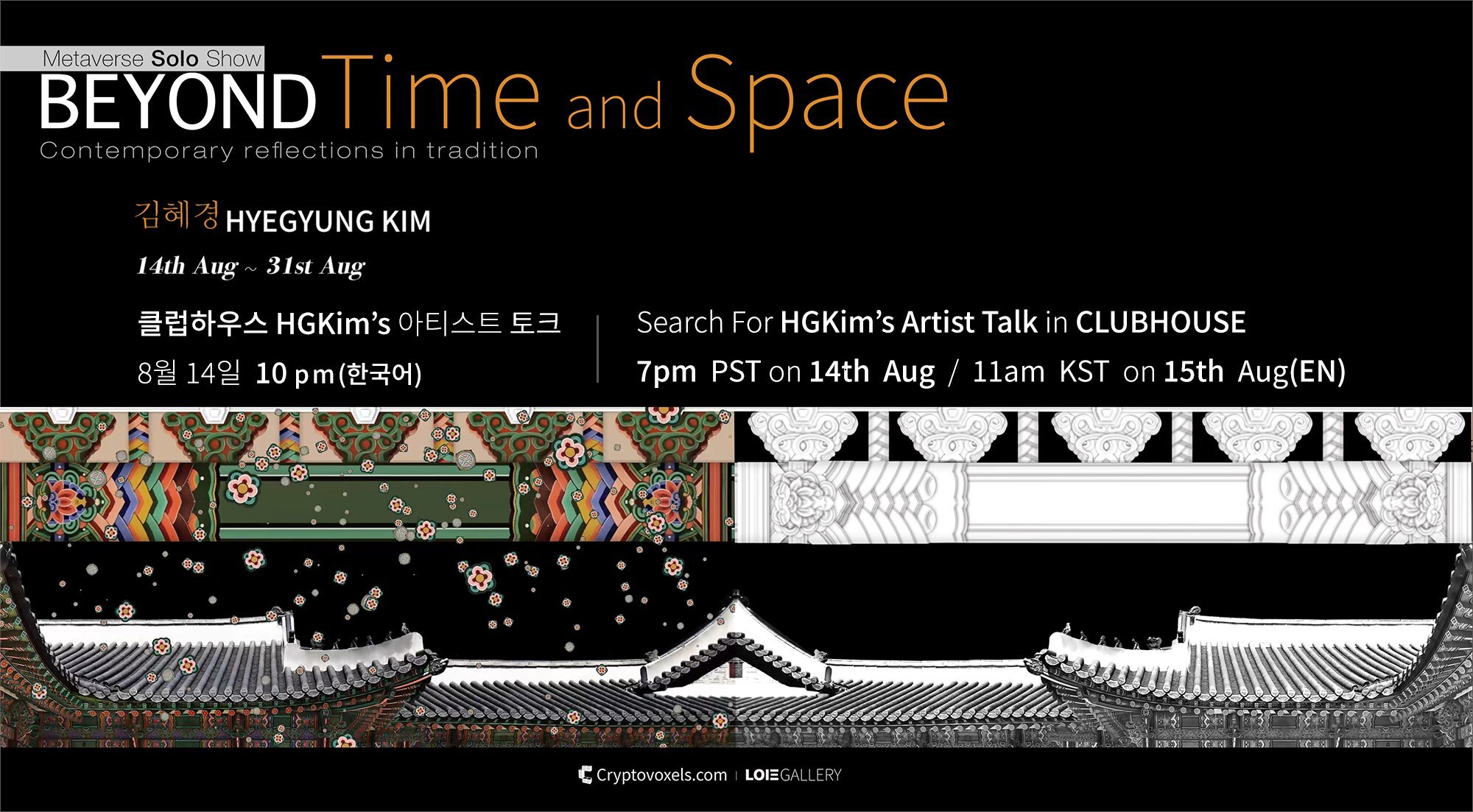 Metaverse Solo Show
BEYOND Time and Space
Contemporary reflections in tradition

김혜경 HYEGYUNG KIM
14th Aug ~ 31st Aug

클럽하우스 HGKim's 아티스트 토크
8월 14일 10 pm(한국어)

Search For HGKim's Artist Talk in CLUBHOUSE
7pm PST on 14th Aug / 11am KST on 15th Aug(EN)

Cryptovoxels.com | LOIEGALLERY